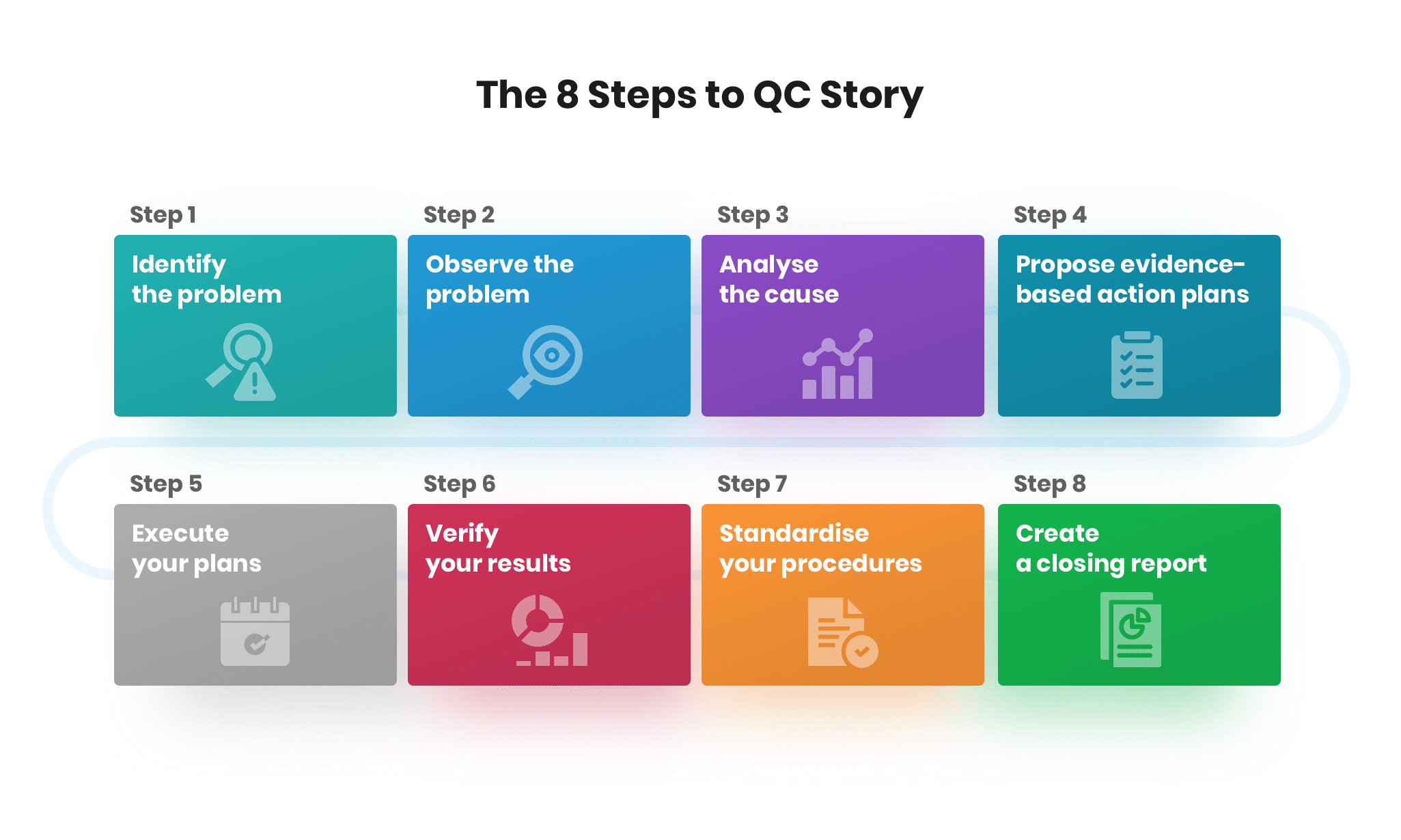 The 8 Steps to QC Story

Step 1
Identify the problem

Step 2
Observe the problem

Step 3
Analyse the cause

Step 4
Propose evidence-based action plans

Step 5
Execute your plans

Step 6
Verify your results

Step 7
Standardise your procedures

Step 8
Create a closing report